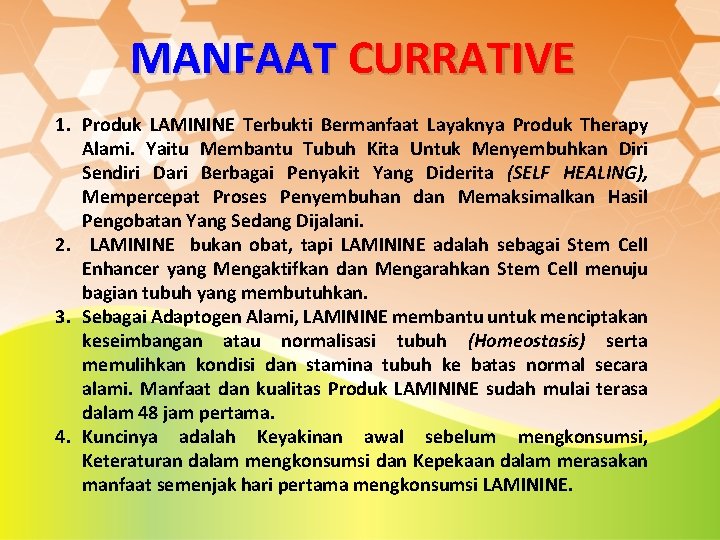 MANFAAT CURRATIVE

1. Produk LAMININE Terbukti Bermanfaat Layaknya Produk Therapy Alami. Yaitu Membantu Tubuh Kita Untuk Menyembuhkan Diri Sendiri Dari Berbagai Penyakit Yang Diderita (SELF HEALING), Mempercepat Proses Penyembuhan dan Memaksimalkan Hasil Pengobatan Yang Sedang Dijalani.
2. LAMININE bukan obat, tapi LAMININE adalah sebagai Stem Cell Enhancer yang Mengaktifkan dan Mengarahkan Stem Cell menuju bagian tubuh yang membutuhkan.
3. Sebagai Adaptogen Alami, LAMININE membantu untuk menciptakan keseimbangan atau normalisasi tubuh (Homeostasis) serta memulihkan kondisi dan stamina tubuh ke batas normal secara alami. Manfaat dan kualitas Produk LAMININE sudah mulai terasa dalam 48 jam pertama.
4. Kuncinya adalah Keyakinan awal sebelum mengkonsumsi, Keteraturan dalam mengkonsumsi dan Kepekaan dalam merasakan manfaat semenjak hari pertama mengkonsumsi LAMININE.